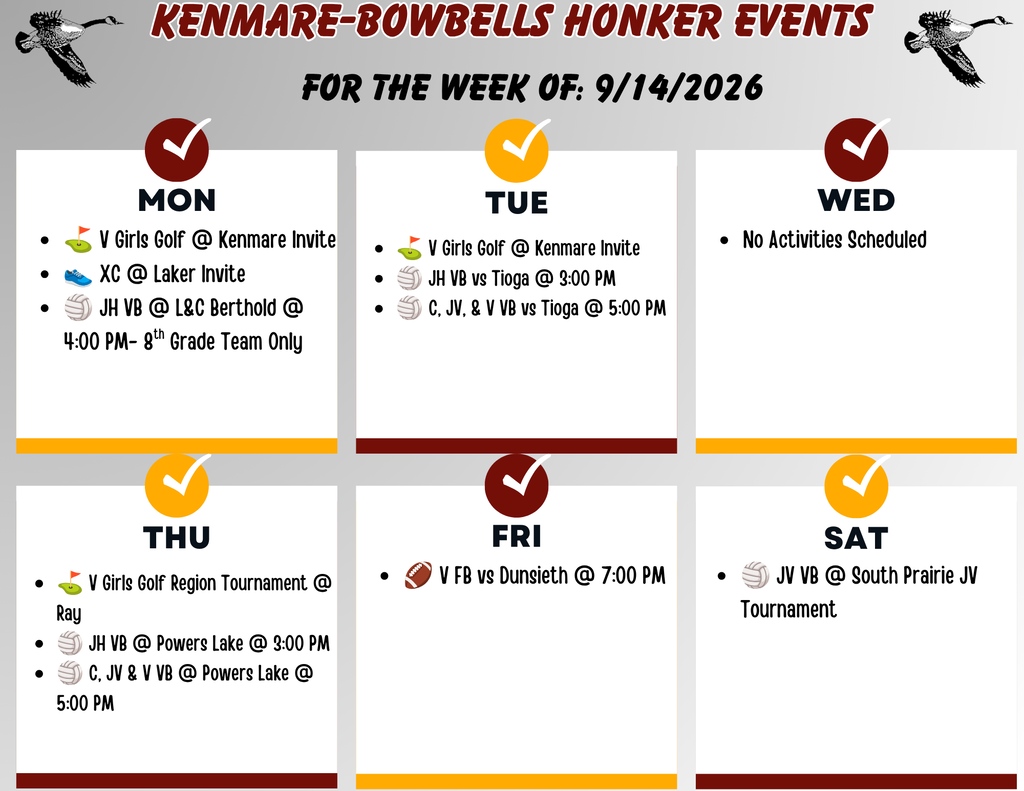 KENMARE-BOWBELLS HONKER EVENTS

FOR THE WEEK OF: 9/14/2026

MON

- ⛳ V Girls Golf @ Kenmare Invite
- 👟 XC @ Laker Invite
- 🏐 JH VB @ L&C Berthold @ 4:00 PM- 8$^{th}$ Grade Team Only

TUE

- ⛳ V Girls Golf @ Kenmare Invite
- 🏐 JH VB vs Tioga @ 3:00 PM
- 🏐 C, JV, & V VB vs Tioga @ 5:00 PM

WED

- No Activities Scheduled

THU

- ⛳ V Girls Golf Region Tournament @ Ray
- 🏐 JH VB @ Powers Lake @ 3:00 PM
- 🏐 C, JV & V VB @ Powers Lake @ 5:00 PM

FRI

- 🏈 V FB vs Dunsieth @ 7:00 PM

SAT

- 🏐 JV VB @ South Prairie JV Tournament